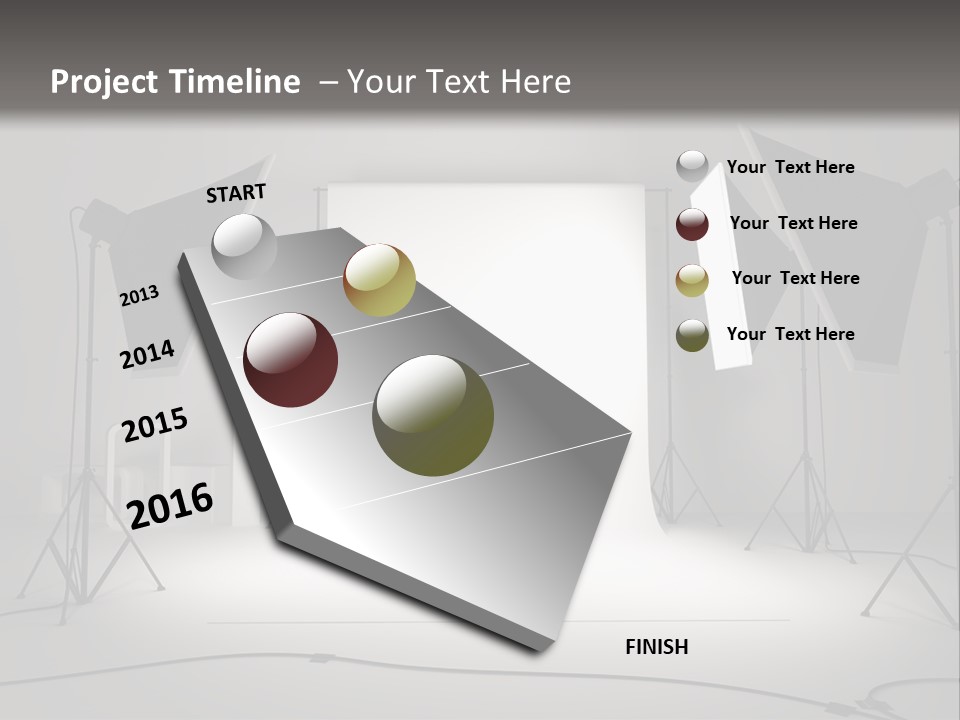 Project Timeline – Your Text Here

START

2013

2014

2015

2016

FINISH

Your Text Here

Your Text Here

Your Text Here

Your Text Here